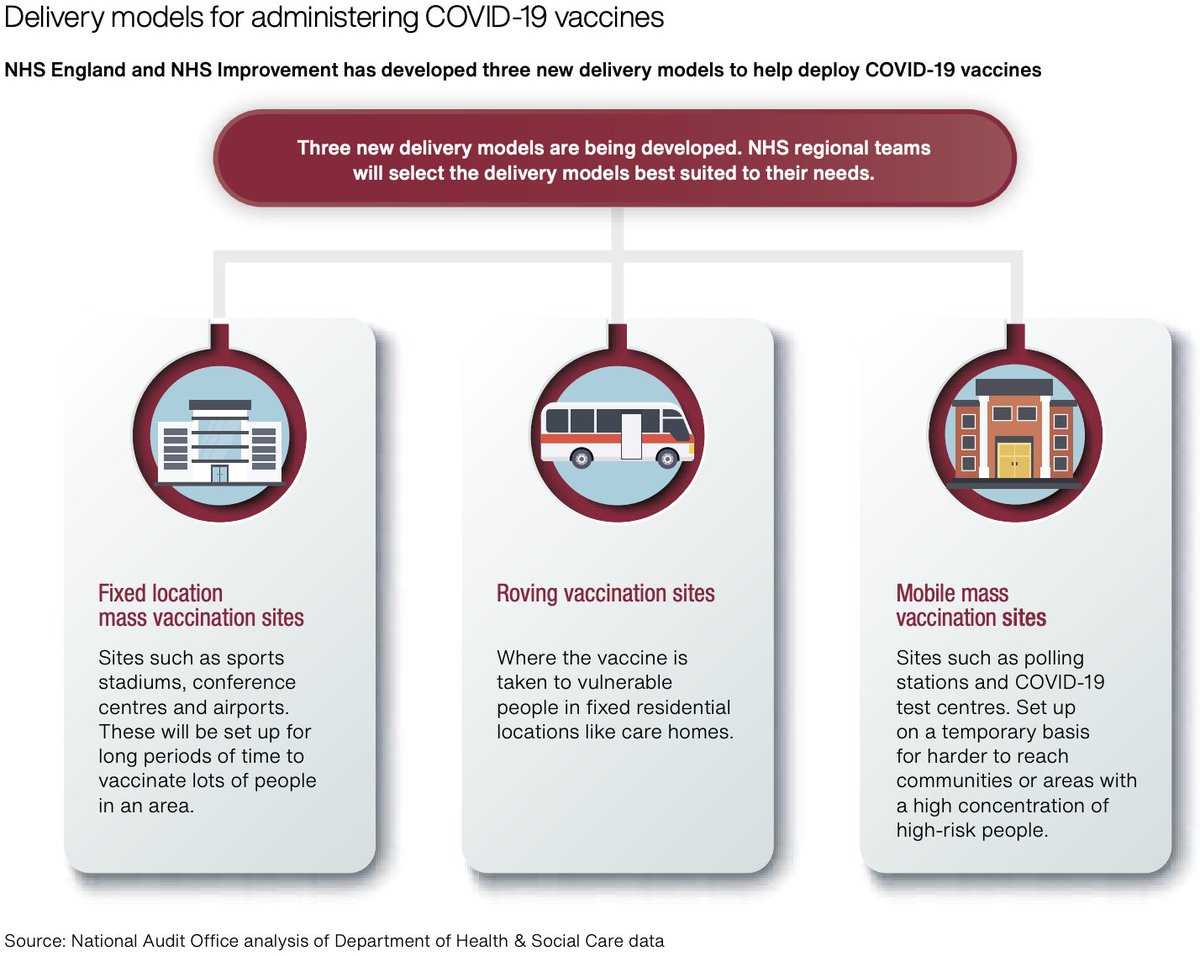 Delivery models for administering COVID-19 vaccines

NHS England and NHS Improvement has developed three new delivery models to help deploy COVID-19 vaccines

Three new delivery models are being developed. NHS regional teams will select the delivery models best suited to their needs.

Fixed location mass vaccination sites

Sites such as sports stadiums, conference centres and airports. These will be set up for long periods of time to vaccinate lots of people in an area.

Roving vaccination sites

Where the vaccine is taken to vulnerable people in fixed residential locations like care homes.

Mobile mass vaccination sites

Sites such as polling stations and COVID-19 test centres. Set up on a temporary basis for harder to reach communities or areas with a high concentration of high-risk people.

Source: National Audit Office analysis of Department of Health & Social Care data